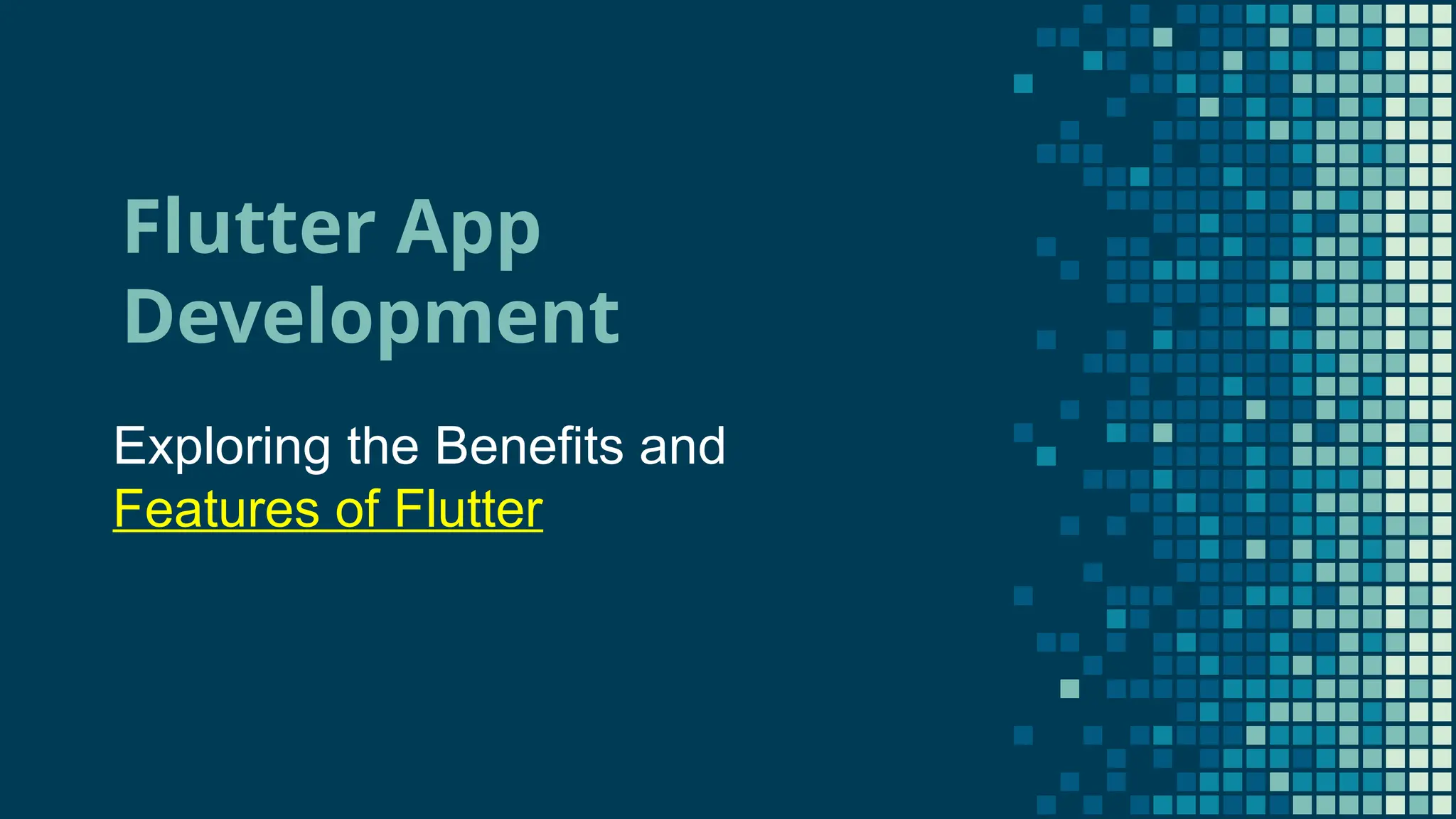 Flutter App Development

Exploring the Benefits and Features of Flutter